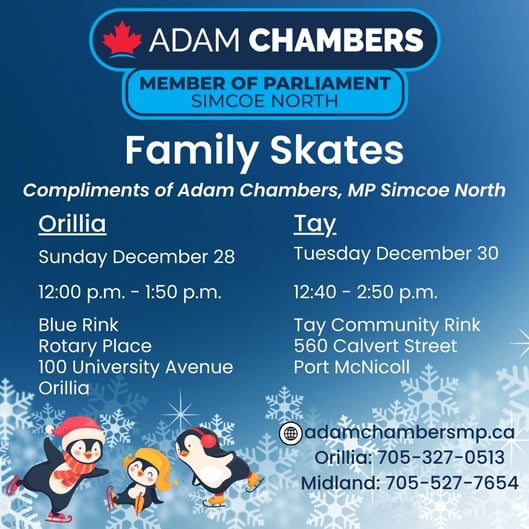 ADAM CHAMBERS
MEMBER OF PARLIAMENT
SIMCOE NORTH

Family Skates

Compliments of Adam Chambers, MP Simcoe North

Orillia

Sunday December 28

12:00 p.m. - 1:50 p.m.

Blue Rink
Rotary Place
100 University Avenue
Orillia

Tay

Tuesday December 30

12:40 - 2:50 p.m.

Tay Community Rink
560 Calvert Street
Port McNicoll

adamchambersmp.ca
Orillia: 705-327-0513
Midland: 705-527-7654